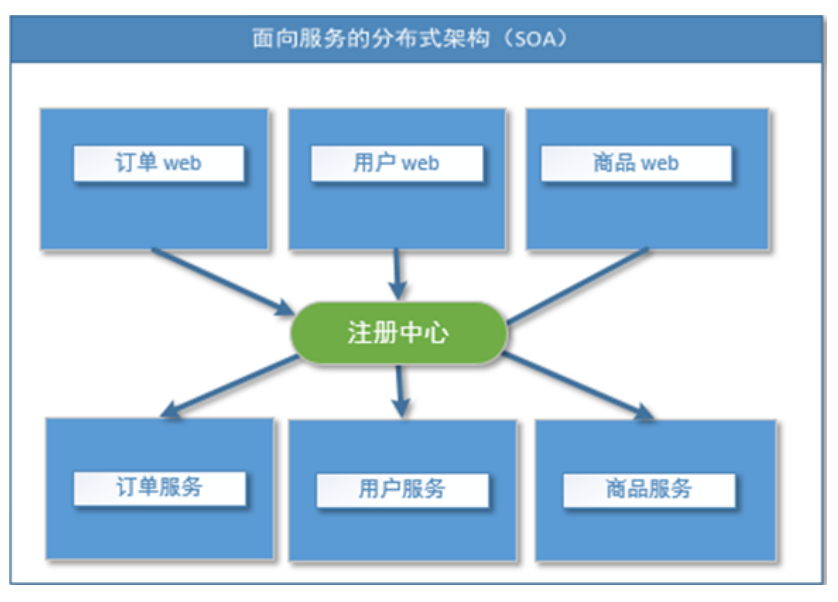 面向服务的分布式架构（SOA）

订单 web

用户 web

商品 web

注册中心

订单服务

用户服务

商品服务